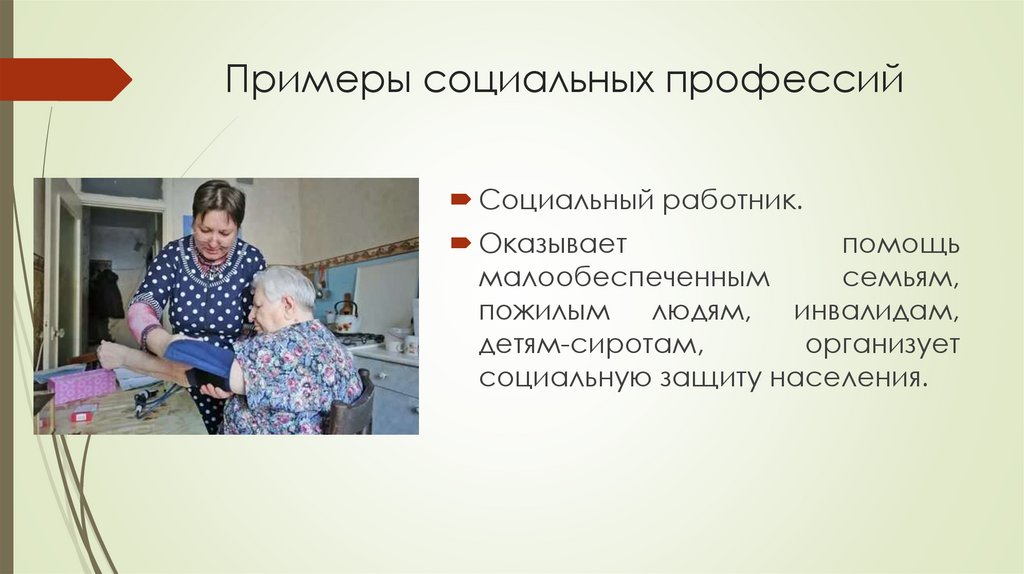 Примеры социальных профессий

Социальный работник.

Оказывает помощь малообеспеченным семьям, пожилым людям, инвалидам, детям-сиротам, организует социальную защиту населения.